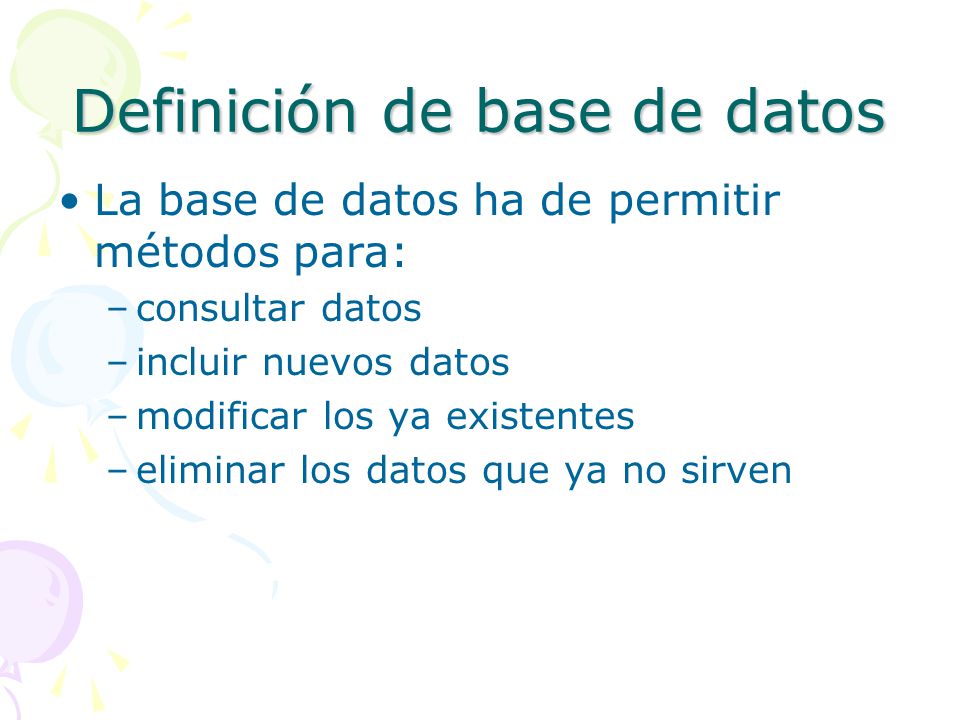 Definición de base de datos

• La base de datos ha de permitir métodos para:
– consultar datos
– incluir nuevos datos
– modificar los ya existentes
– eliminar los datos que ya no sirven